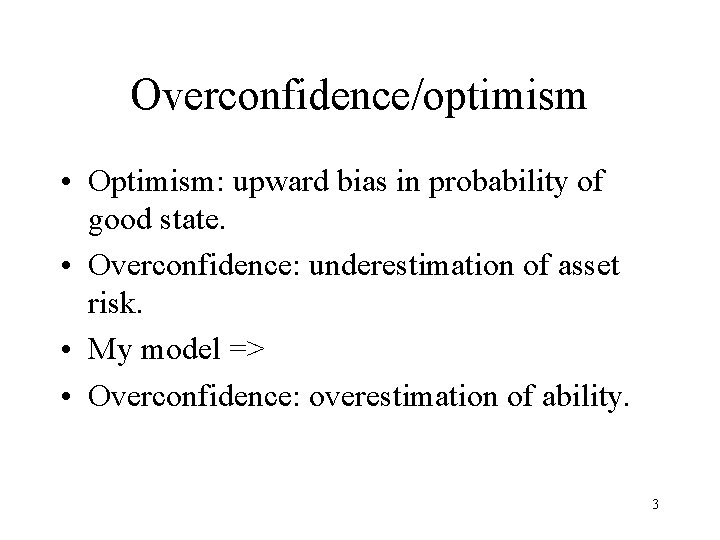 Overconfidence/optimism

• Optimism: upward bias in probability of good state.
• Overconfidence: underestimation of asset risk.
• My model =>
• Overconfidence: overestimation of ability.

3